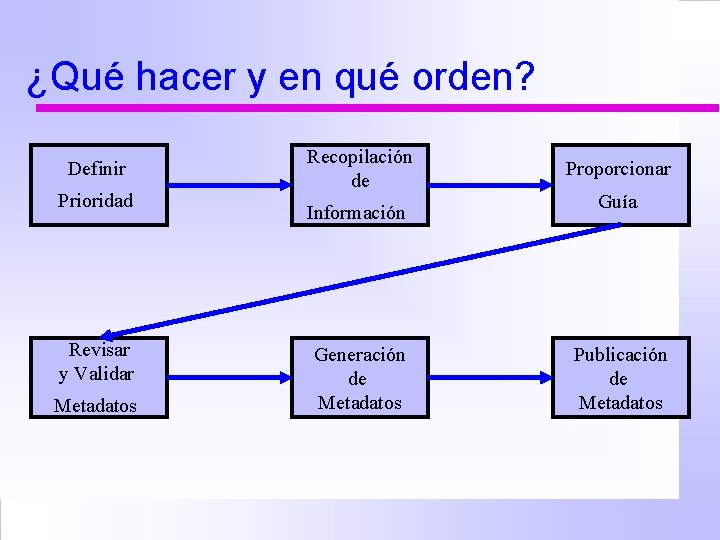 ¿Qué hacer y en qué orden?

Definir Prioridad

Recopilación de Información

Proporcionar Guía

Revisar y Validar Metadatos

Generación de Metadatos

Publicación de Metadatos